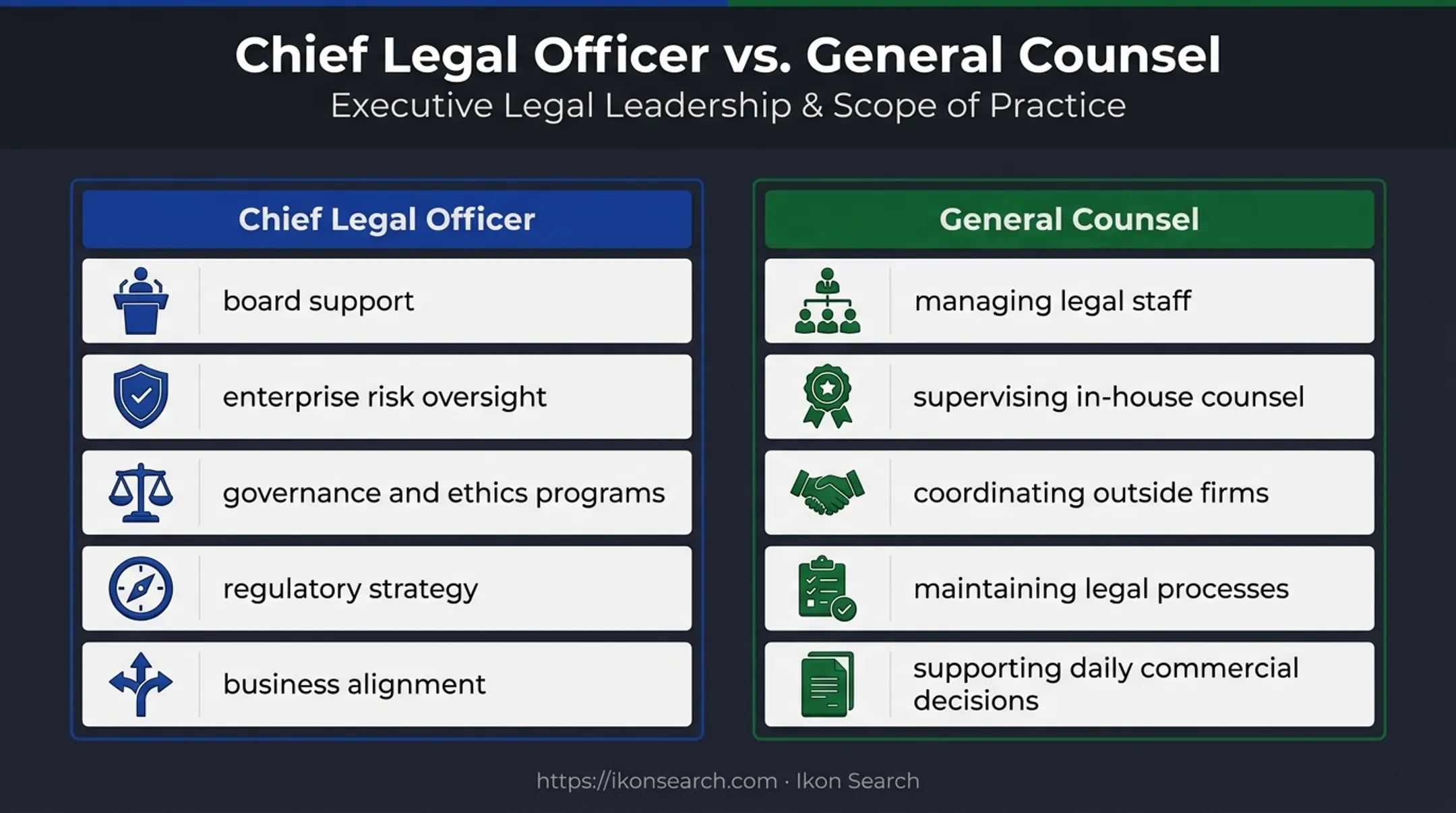 Chief Legal Officer vs. General Counsel
Executive Legal Leadership & Scope of Practice

Chief Legal Officer

board support

enterprise risk oversight

governance and ethics programs

regulatory strategy

business alignment

General Counsel

managing legal staff

supervising in-house counsel

coordinating outside firms

maintaining legal processes

supporting daily commercial decisions

https://ikonsearch.com · Ikon Search